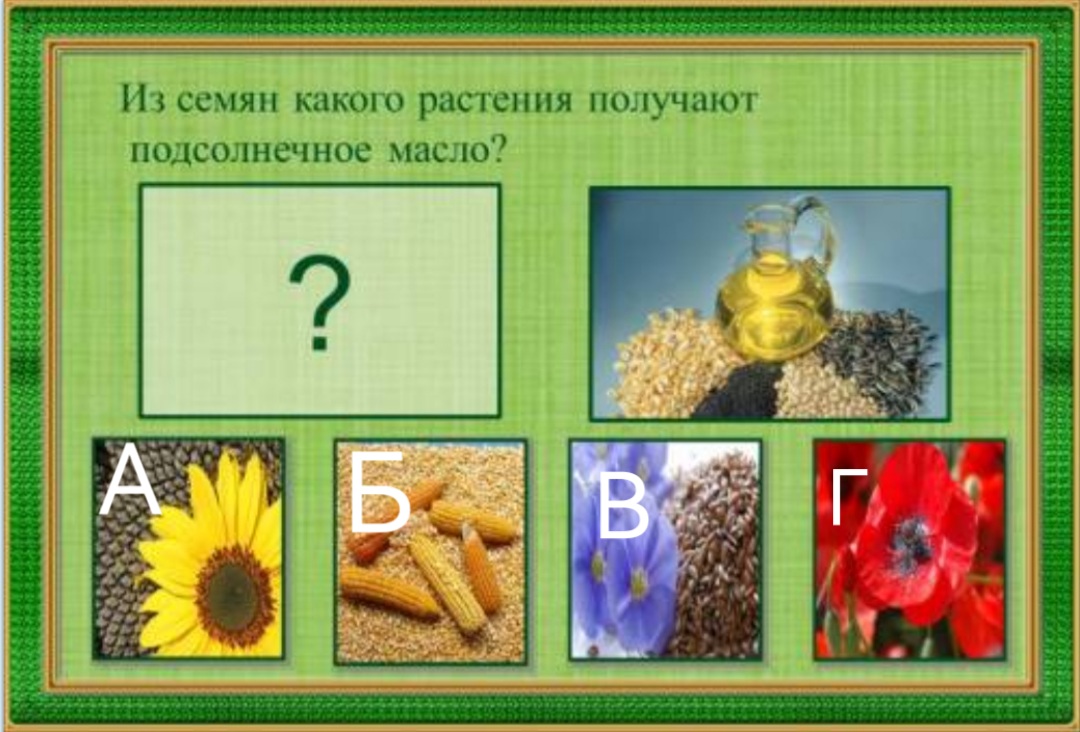 Из семян какого растения получают подсолнечное масло?

?

А

Б

В

Г